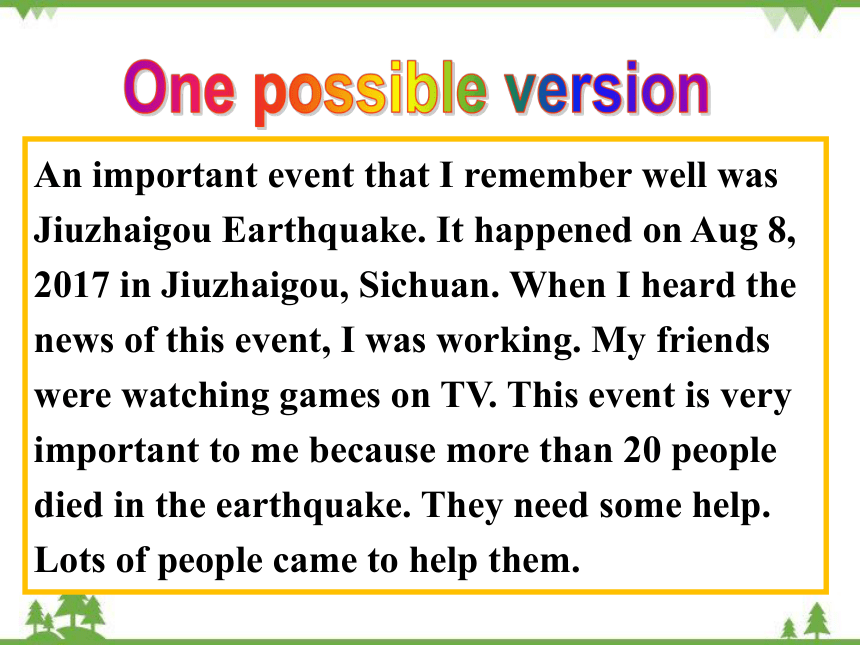 One possible version

An important event that I remember well was Jiuzhaigou Earthquake. It happened on Aug 8, 2017 in Jiuzhaigou, Sichuan. When I heard the news of this event, I was working. My friends were watching games on TV. This event is very important to me because more than 20 people died in the earthquake. They need some help. Lots of people came to help them.